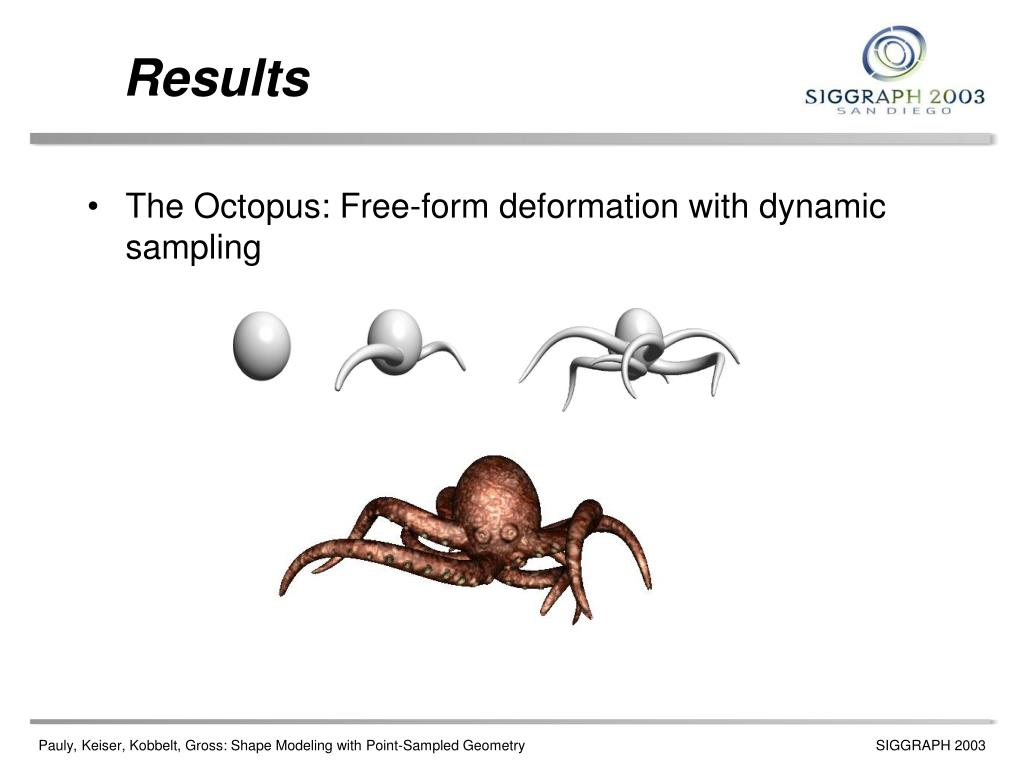 Results

SIGGRAPH 2003
SAN DIEGO

• The Octopus: Free-form deformation with dynamic sampling

Pauly, Keiser, Kobbelt, Gross: Shape Modeling with Point-Sampled Geometry

SIGGRAPH 2003